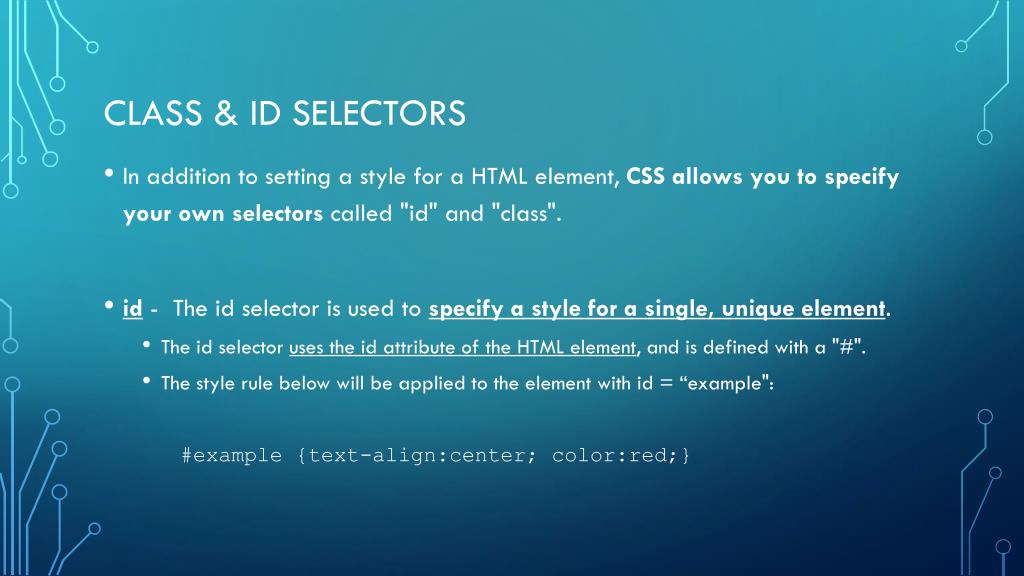 CLASS & ID SELECTORS

• In addition to setting a style for a HTML element, CSS allows you to specify your own selectors called "id" and "class".

• id - The id selector is used to specify a style for a single, unique element.

• The id selector uses the id attribute of the HTML element, and is defined with a "#".

• The style rule below will be applied to the element with id = “example":

#example {text-align:center; color:red;}